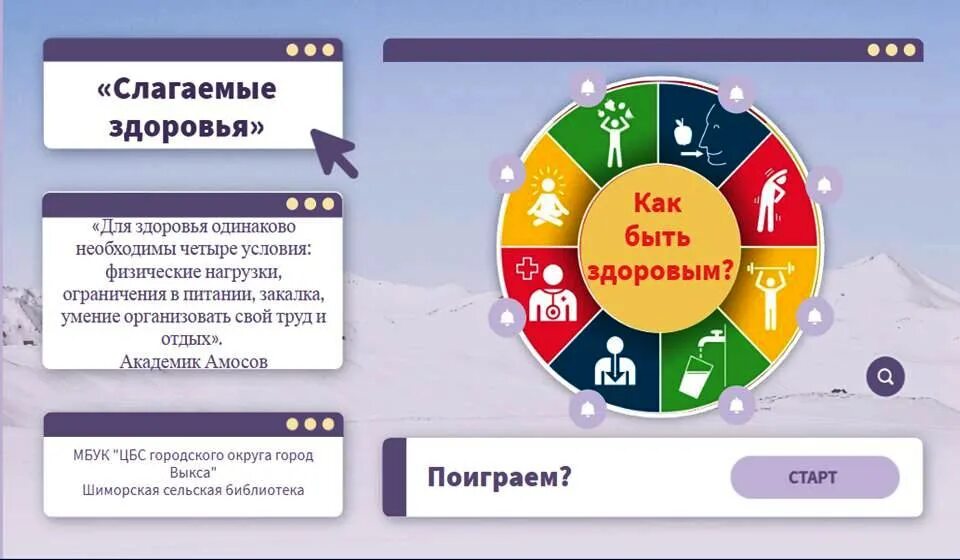 «Слагаемые здоровья»

«Для здоровья одинаково необходимы четыре условия: физические нагрузки, ограничения в питании, закалка, умение организовать свой труд и отдых».
Академик Амосов

МБУК "ЦБС городского округа город Выкса"
Шиморская сельская библиотека

Как быть здоровым?

Поиграем?

СТАРТ